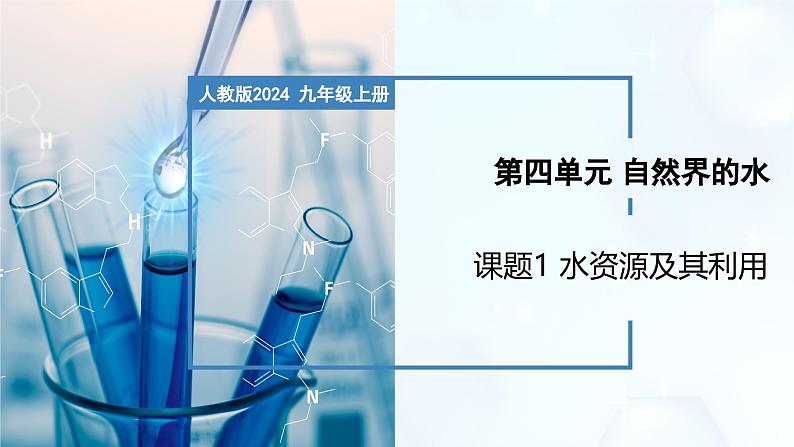 人教版2024 九年级上册

第四单元 自然界的水

课题1 水资源及其利用